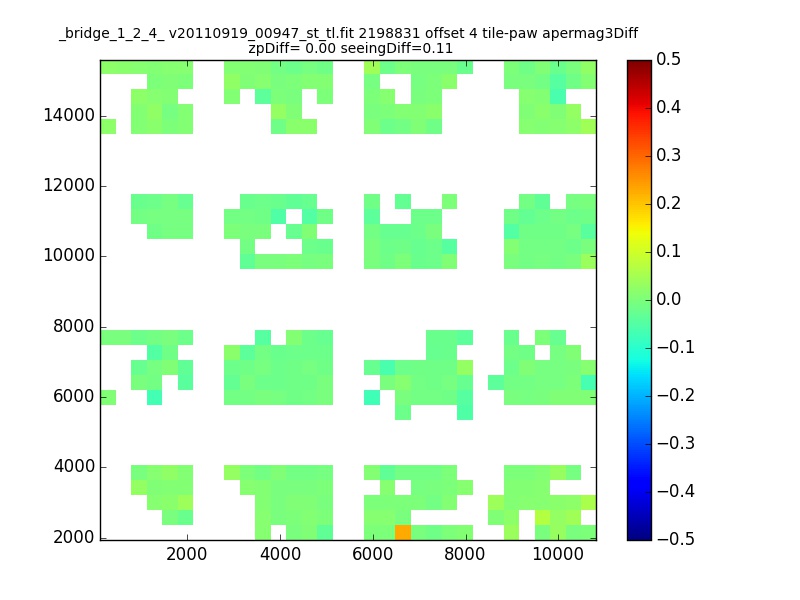 _bridge_1_2_4_ v20110919_00947_st_tl.fit 2198831 offset 4 tile-paw apermag3Diff
zpDiff= 0.00 seeingDiff=0.11

14000
12000
10000
8000
6000
4000
2000

2000
4000
6000
8000
10000

0.5
0.4
0.3
0.2
0.1
0.0
−0.1
−0.2
−0.3
−0.4
−0.5